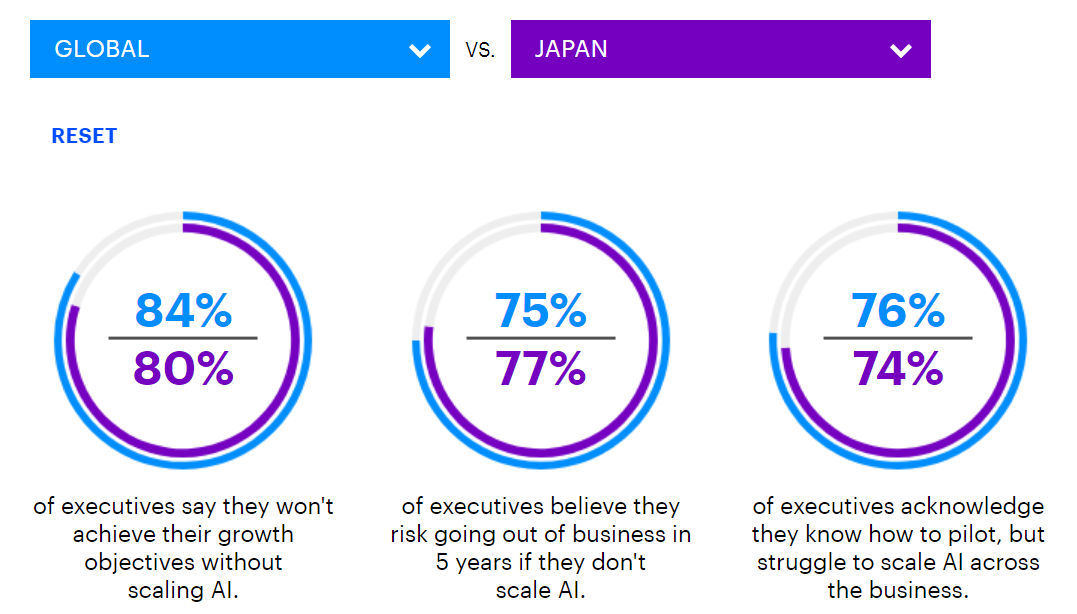 GLOBAL

VS.

JAPAN

RESET

84%
80%

of executives say they won't achieve their growth objectives without scaling AI.

75%
77%

of executives believe they risk going out of business in 5 years if they don't scale AI.

76%
74%

of executives acknowledge they know how to pilot, but struggle to scale AI across the business.